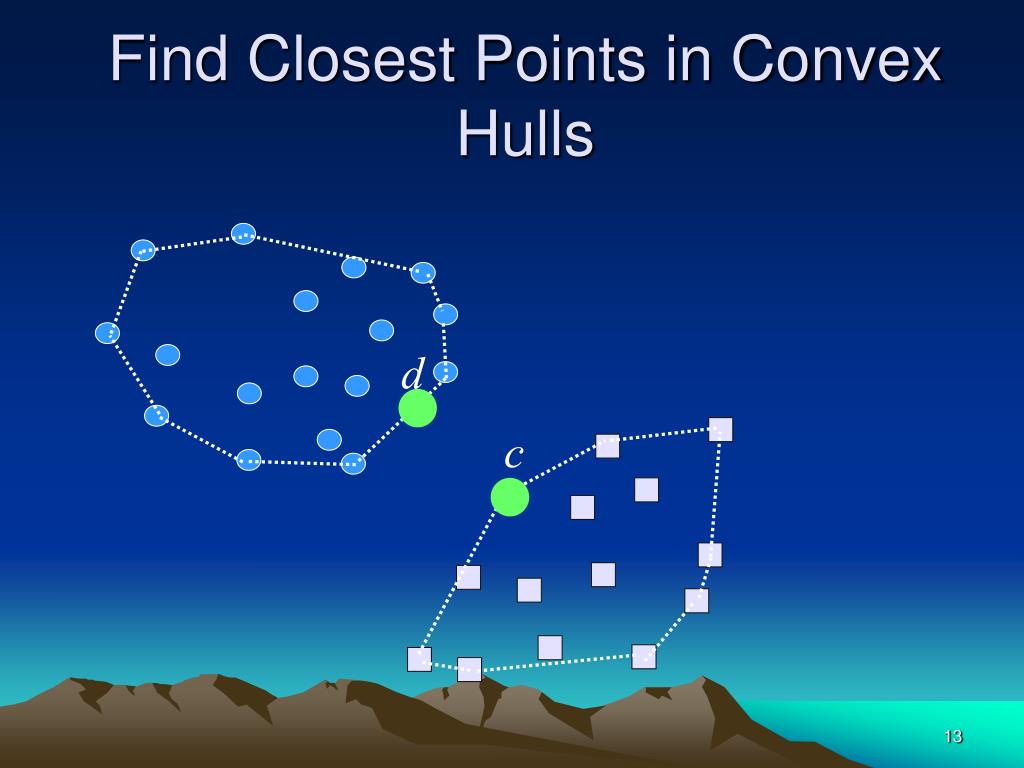 Find Closest Points in Convex Hulls

$d$

$c$

13